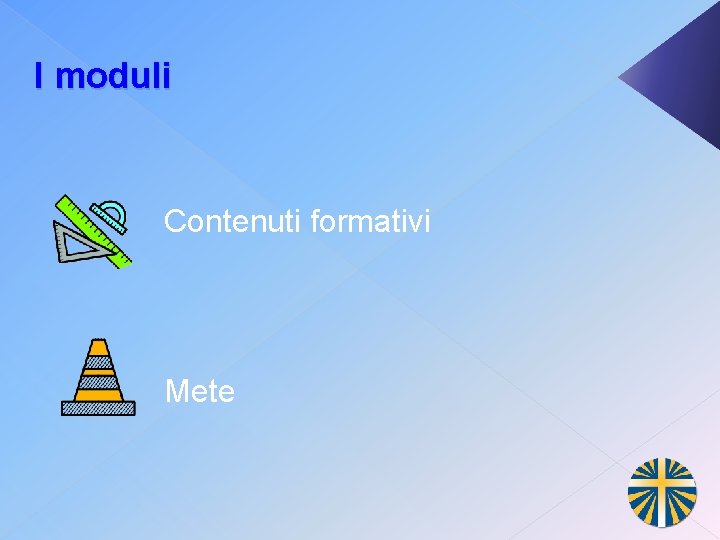 I moduli

Contenuti formativi

Mete